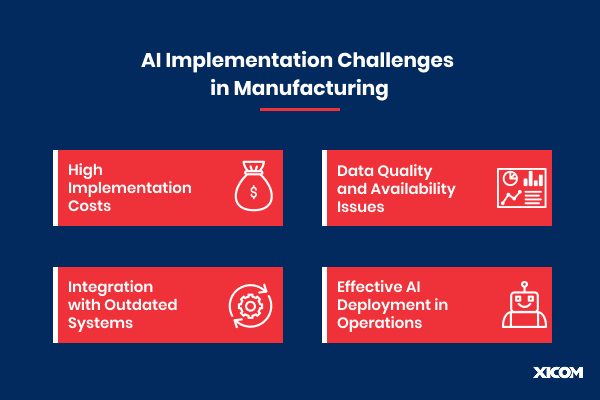 AI Implementation Challenges in Manufacturing

High Implementation Costs

$

Data Quality and Availability Issues

Integration with Outdated Systems

Effective AI Deployment in Operations

XICOM